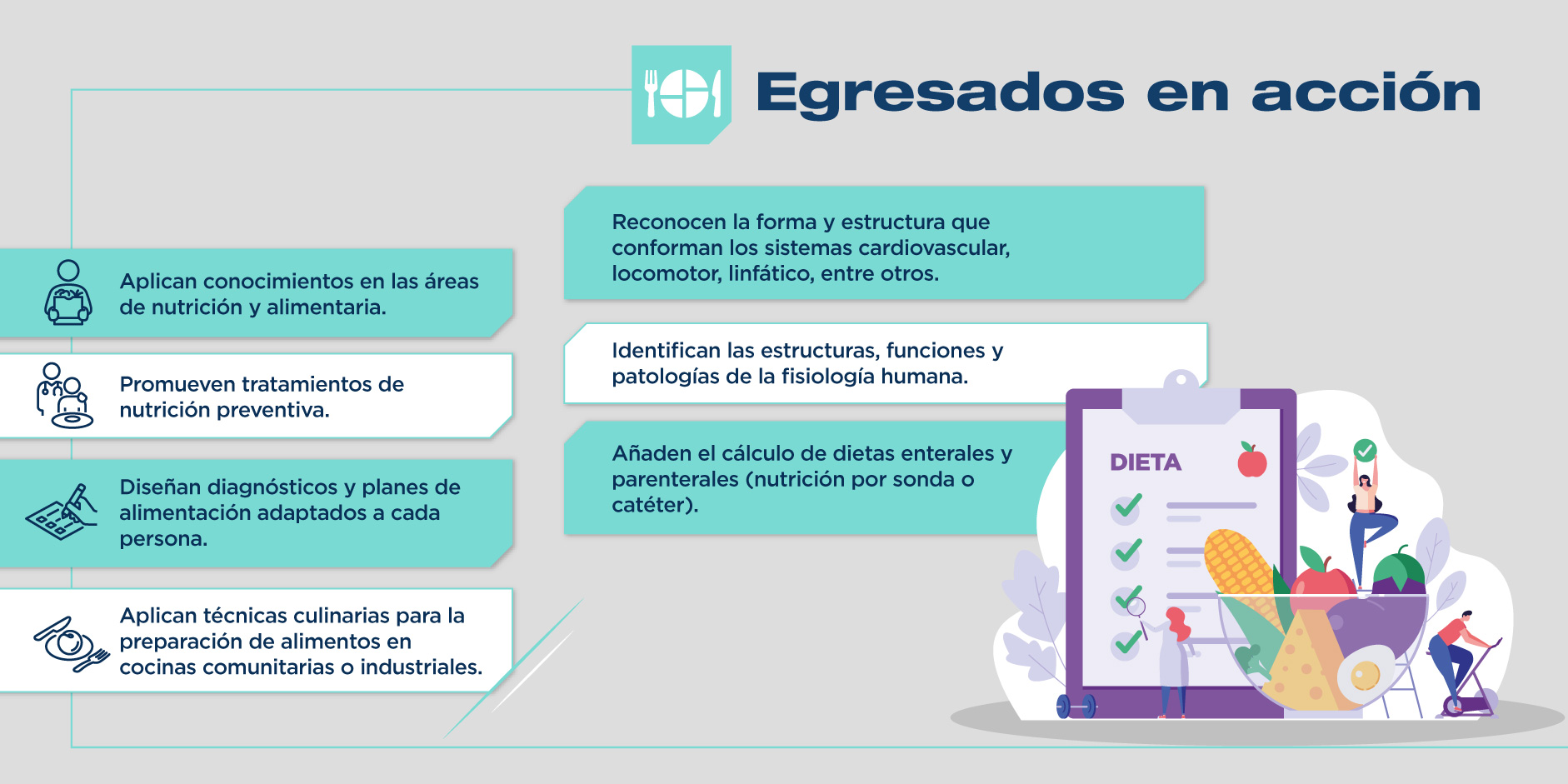 Egresados en acción

Aplican conocimientos en las áreas de nutrición y alimentaria.

Promueven tratamientos de nutrición preventiva.

Diseñan diagnósticos y planes de alimentación adaptados a cada persona.

Aplican técnicas culinarias para la preparación de alimentos en cocinas comunitarias o industriales.

Reconocen la forma y estructura que conforman los sistemas cardiovascular, locomotor, linfático, entre otros.

Identifican las estructuras, funciones y patologías de la fisiología humana.

Añaden el cálculo de dietas enterales y parenterales (nutrición por sonda o catéter).

DIETA